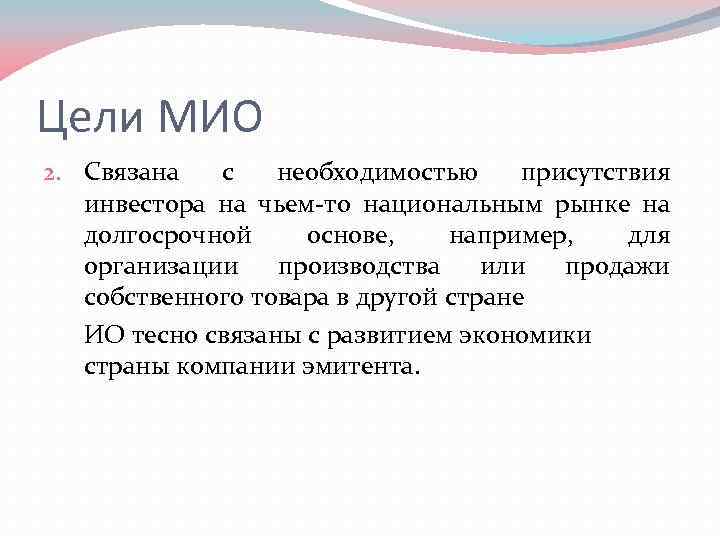 Цели МИО

2. Связана с необходимостью присутствия инвестора на чьем-то национальным рынке на долгосрочной основе, например, для организации производства или продажи собственного товара в другой стране

ИО тесно связаны с развитием экономики страны компании эмитента.